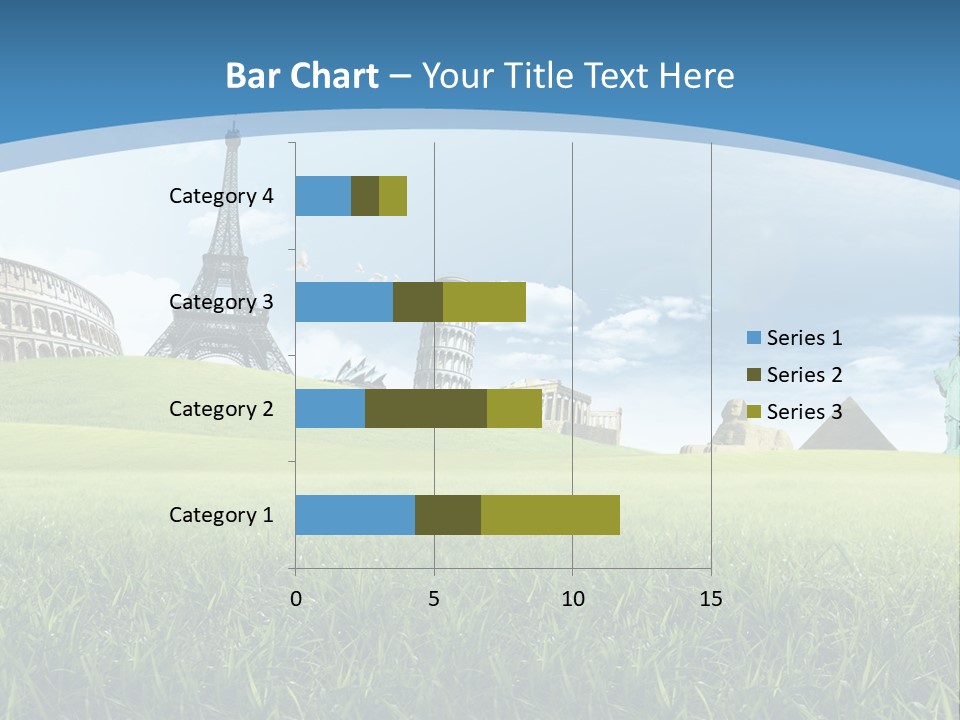 Bar Chart – Your Title Text Here

Category 4
Category 3
Category 2
Category 1

0
5
10
15

Series 1
Series 2
Series 3